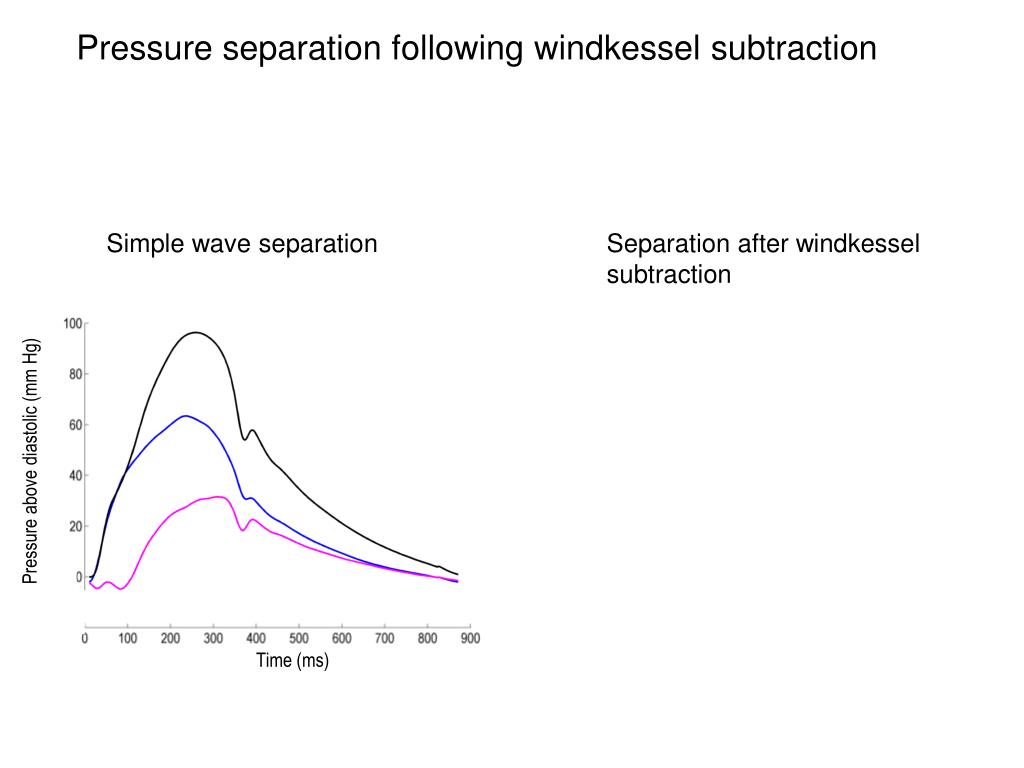 Pressure separation following windkessel subtraction

Simple wave separation

Separation after windkessel subtraction

Pressure above diastolic (mm Hg)

100
80
60
40
20
0

0 100 200 300 400 500 600 700 800 900

Time (ms)